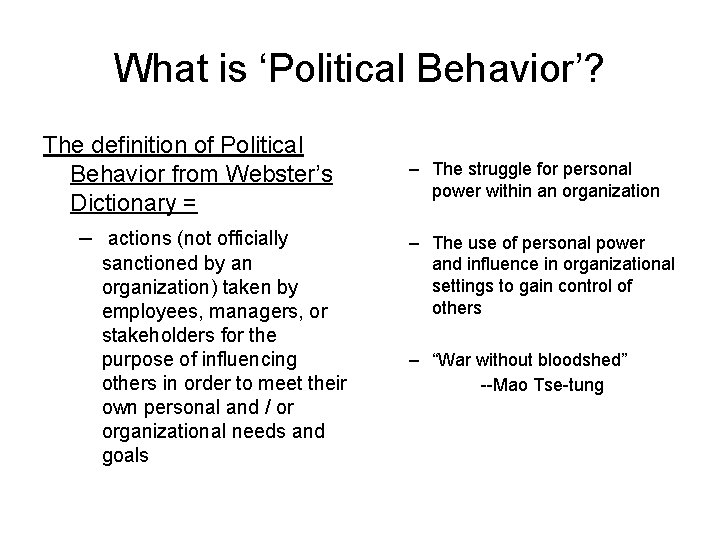 What is ‘Political Behavior’?

The definition of Political Behavior from Webster’s Dictionary =

– actions (not officially sanctioned by an organization) taken by employees, managers, or stakeholders for the purpose of influencing others in order to meet their own personal and / or organizational needs and goals

– The struggle for personal power within an organization

– The use of personal power and influence in organizational settings to gain control of others

– “War without bloodshed”
--Mao Tse-tung